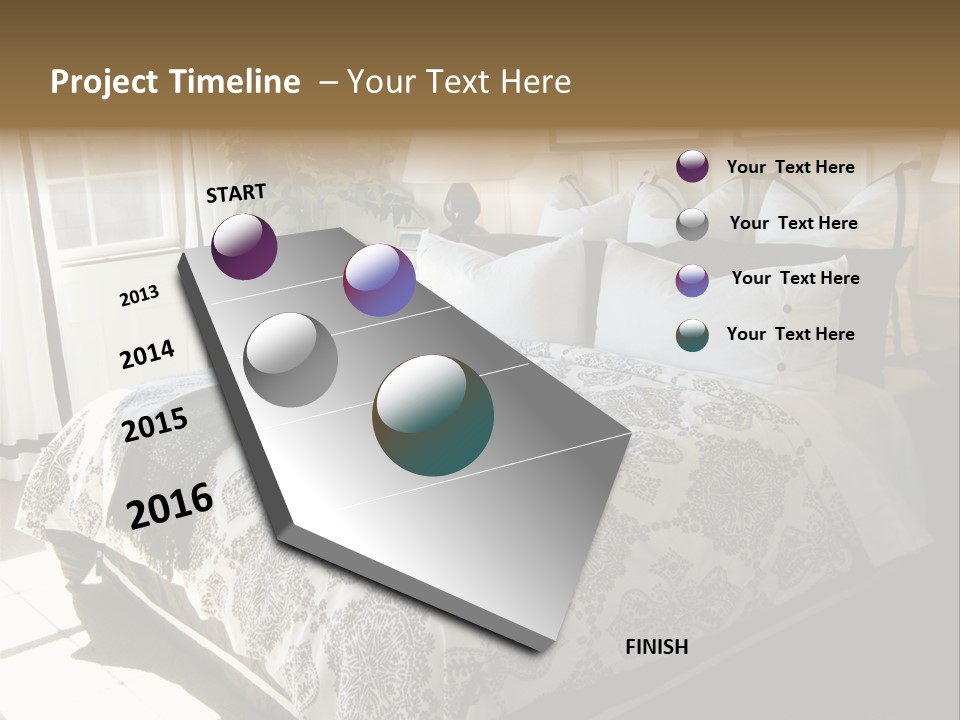 Project Timeline – Your Text Here

START

2013

2014

2015

2016

FINISH

Your Text Here

Your Text Here

Your Text Here

Your Text Here